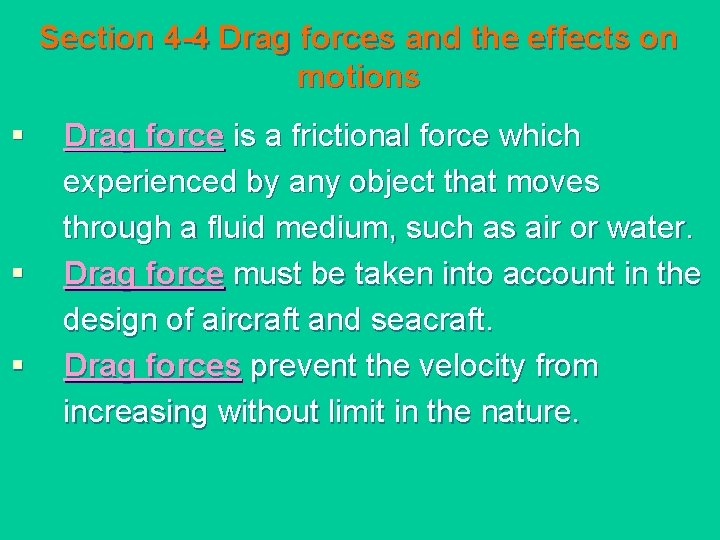 Section 4-4 Drag forces and the effects on motions

▪ Drag force is a frictional force which experienced by any object that moves through a fluid medium, such as air or water.

▪ Drag force must be taken into account in the design of aircraft and seacraft.

▪ Drag forces prevent the velocity from increasing without limit in the nature.